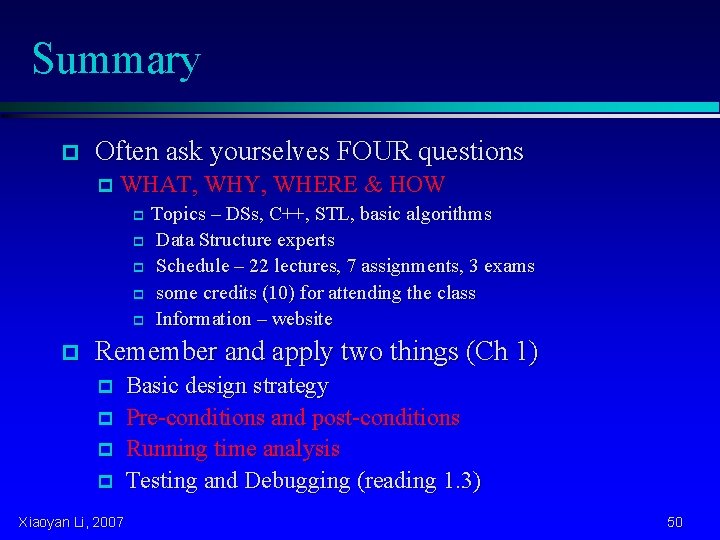 Summary

Often ask yourselves FOUR questions

WHAT, WHY, WHERE & HOW

Topics – DSs, C++, STL, basic algorithms

Data Structure experts

Schedule – 22 lectures, 7 assignments, 3 exams

some credits (10) for attending the class

Information – website

Remember and apply two things (Ch 1)

Basic design strategy

Pre-conditions and post-conditions

Running time analysis

Testing and Debugging (reading 1.3)

Xiaoyan Li, 2007

50